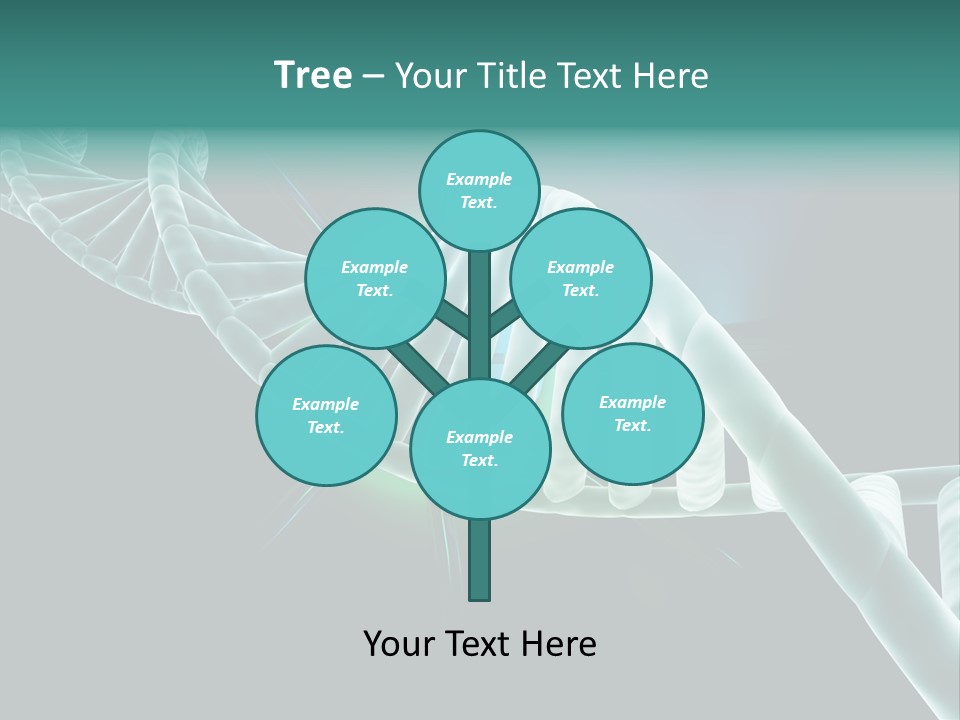 Tree – Your Title Text Here

Example Text.

Example Text.

Example Text.

Example Text.

Example Text.

Example Text.

Your Text Here